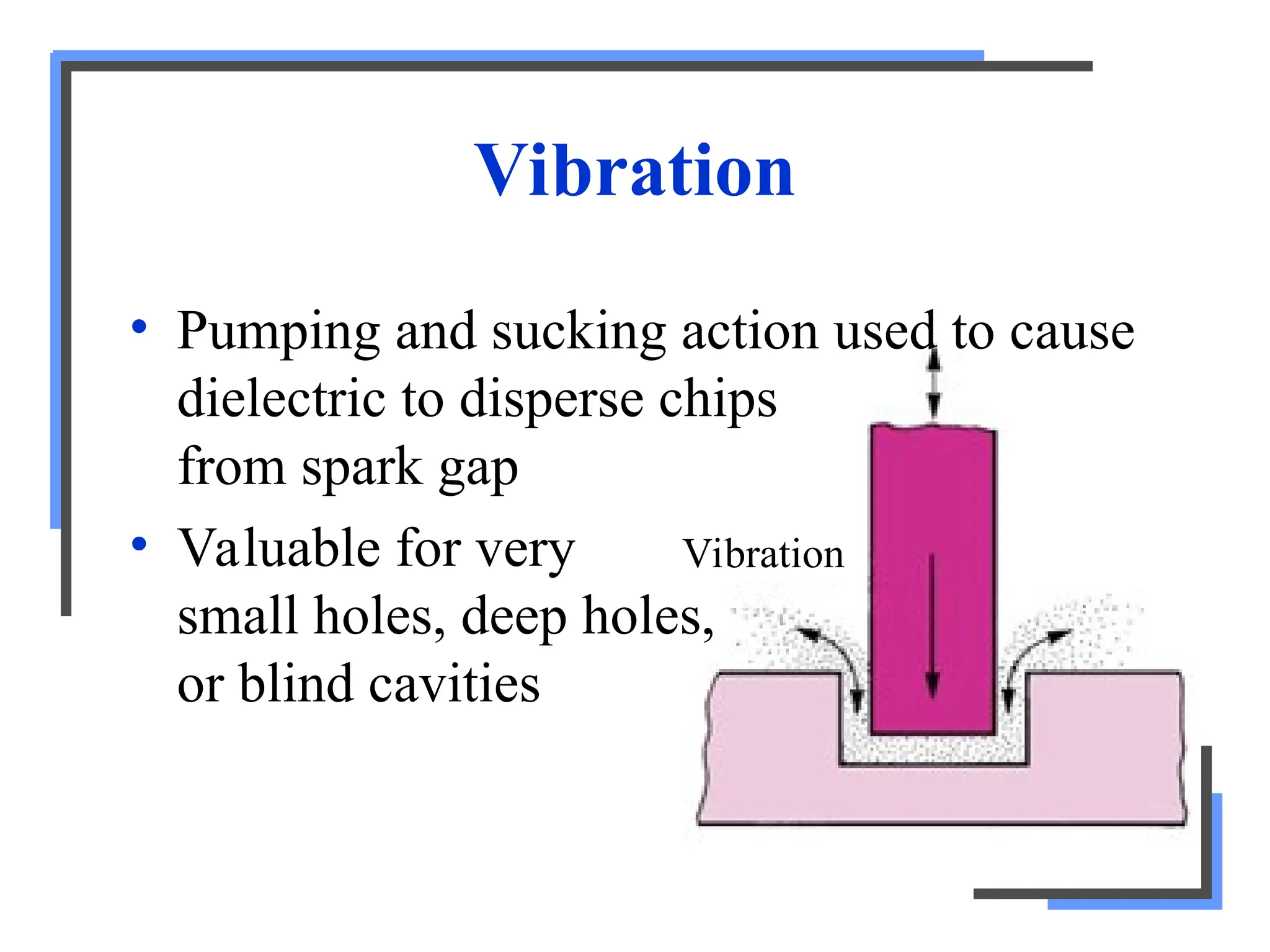 Vibration

• Pumping and sucking action used to cause dielectric to disperse chips from spark gap

• Valuable for very small holes, deep holes, or blind cavities

Vibration